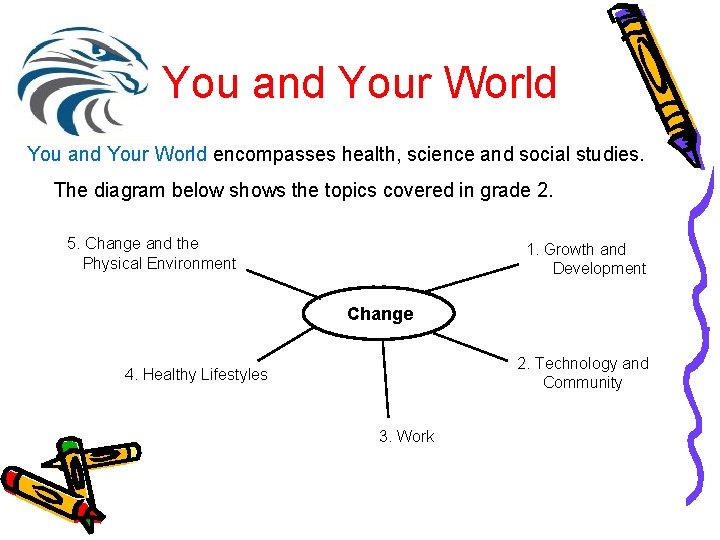 You and Your World

You and Your World encompasses health, science and social studies.

The diagram below shows the topics covered in grade 2.

Change

1. Growth and Development

2. Technology and Community

3. Work

4. Healthy Lifestyles

5. Change and the Physical Environment